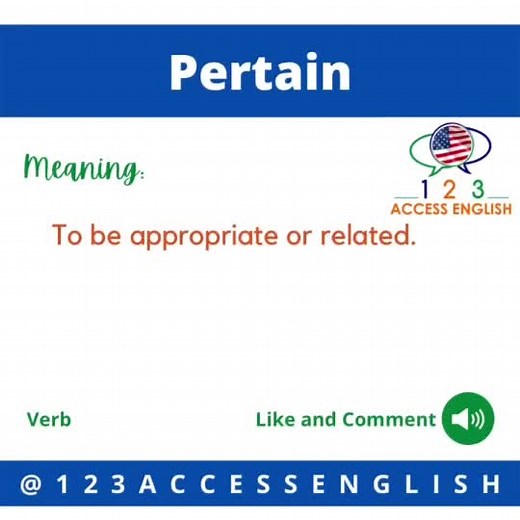 Pertain

Meaning:

1 2 3
ACCESS ENGLISH

To be appropriate or related.

Verb

Like and Comment

@123ACCESSENGLISH